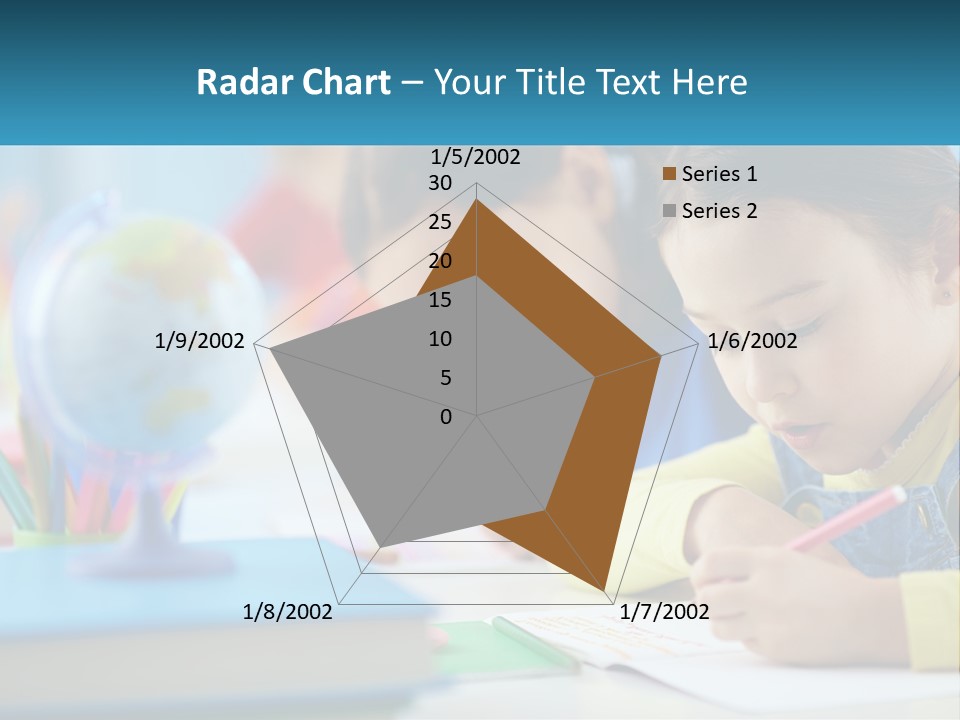 Radar Chart – Your Title Text Here

1/5/2002
30
25
20
15
10
5
0

Series 1
Series 2

1/6/2002
1/7/2002
1/8/2002
1/9/2002